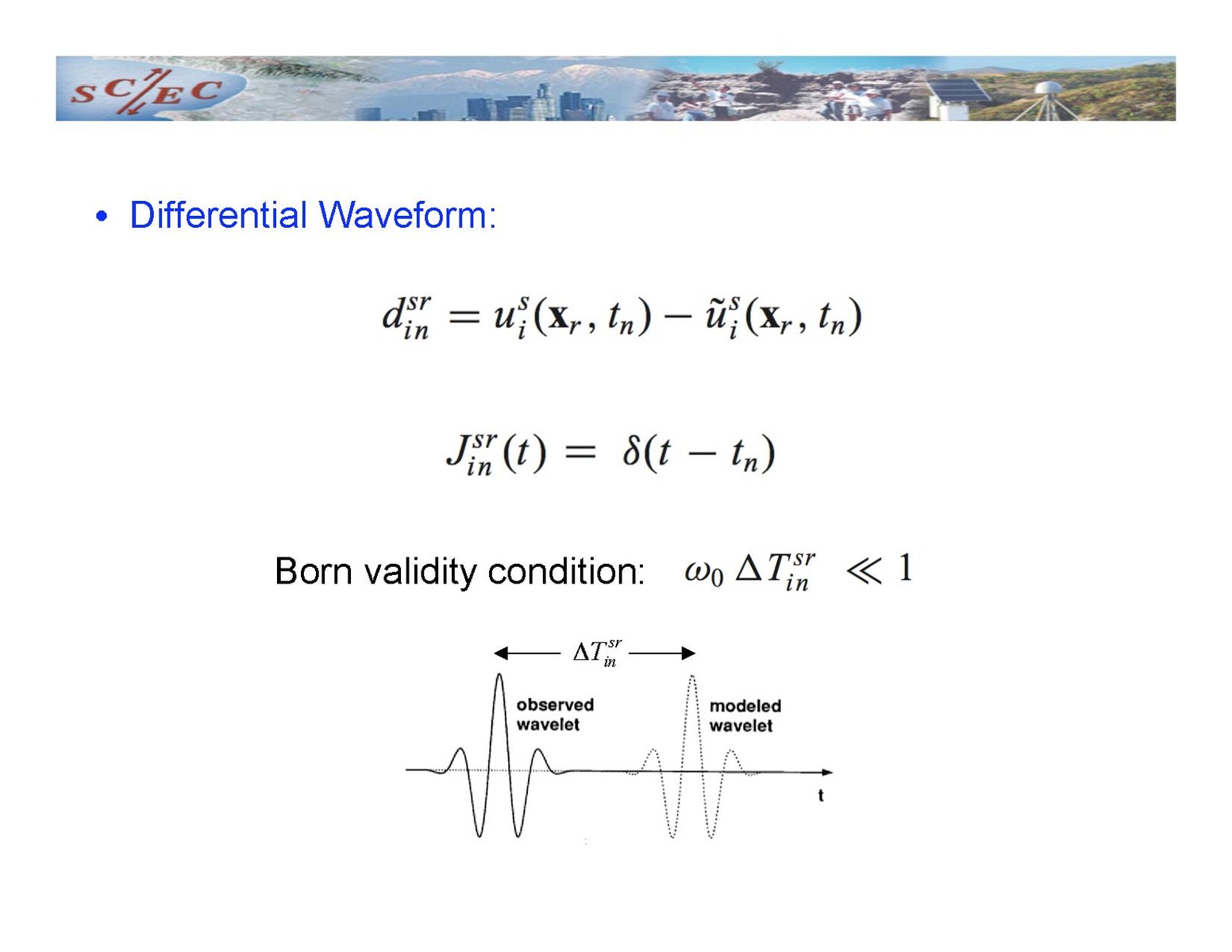 SCEC

• Differential Waveform:

$d_{in}^{sr} = u_i^s(\mathbf{x}_r, t_n) - \tilde{u}_i^s(\mathbf{x}_r, t_n)$

$J_{in}^{sr}(t) = \delta(t - t_n)$

Born validity condition: $\omega_0 \Delta T_{in}^{sr} \ll 1$

$\Delta T_{in}^{sr}$

observed wavelet

modeled wavelet

t